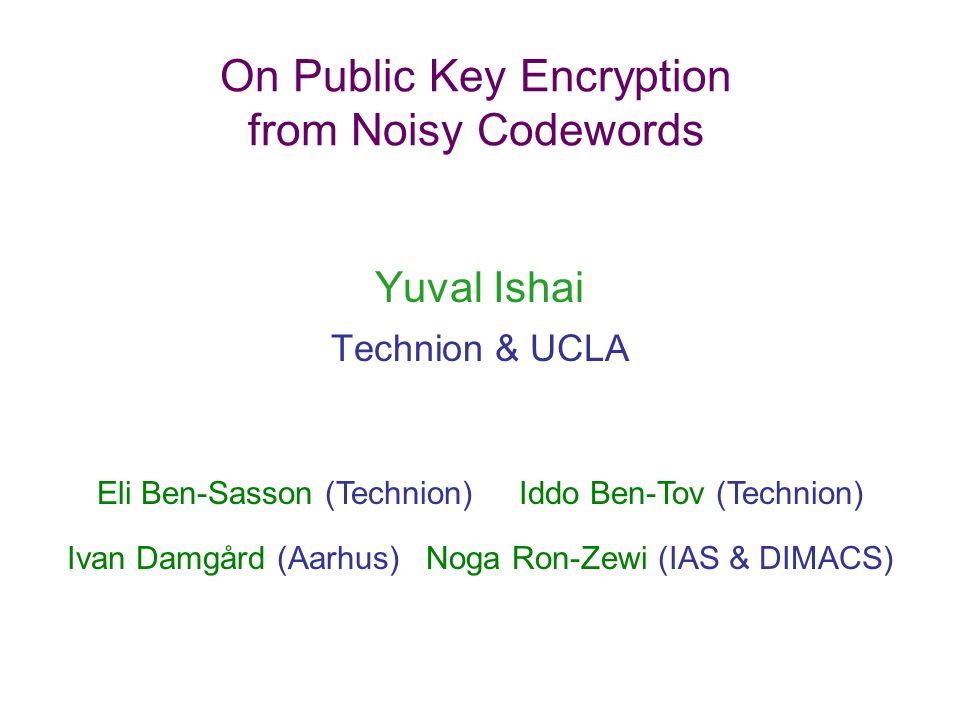 On Public Key Encryption from Noisy Codewords

Yuval Ishai

Technion & UCLA

Eli Ben-Sasson (Technion) Iddo Ben-Tov (Technion)

Ivan Damgård (Aarhus) Noga Ron-Zewi (IAS & DIMACS)